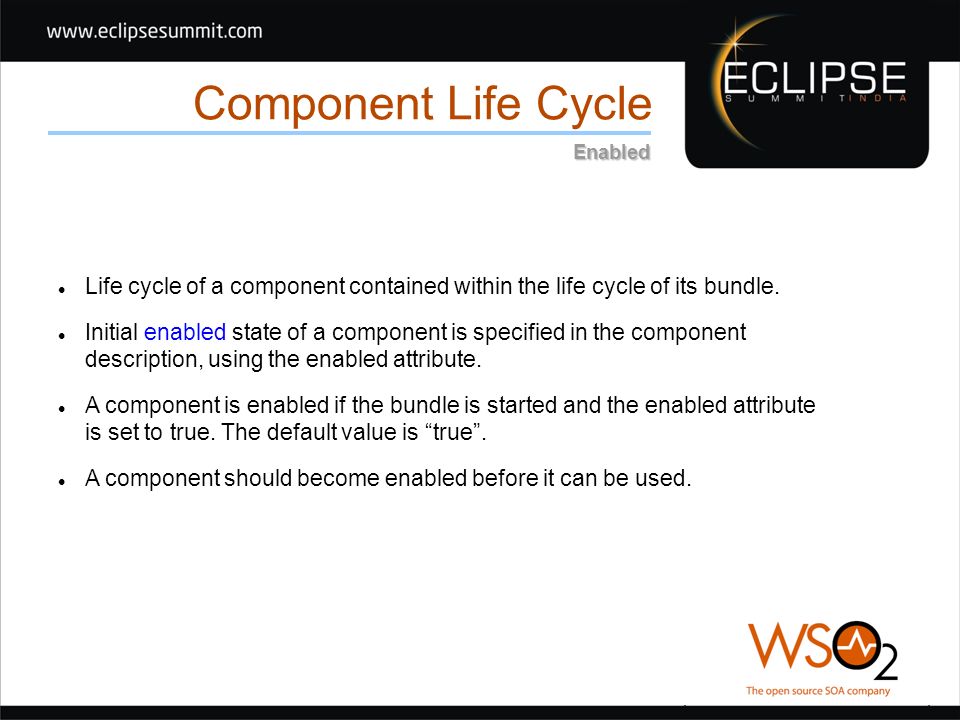 www.eclipsesummit.com

ECLIPSE
SUMMIT INDIA

Component Life Cycle

Enabled

- Life cycle of a component contained within the life cycle of its bundle.
- Initial enabled state of a component is specified in the component description, using the enabled attribute.
- A component is enabled if the bundle is started and the enabled attribute is set to true. The default value is “true”.
- A component should become enabled before it can be used.

WSO2
The open source SOA company